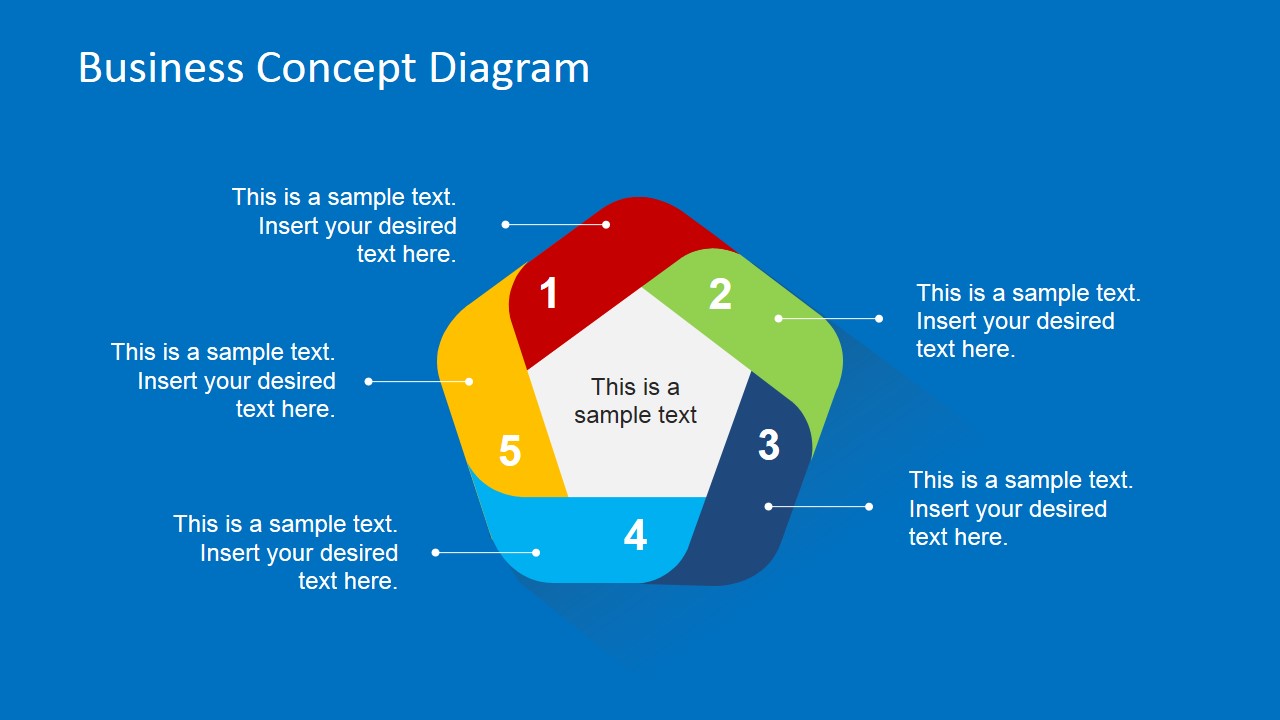 Business Concept Diagram

This is a sample text. Insert your desired text here.

1

2

This is a sample text. Insert your desired text here.

This is a sample text. Insert your desired text here.

This is a sample text

3

5

This is a sample text. Insert your desired text here.

4

This is a sample text. Insert your desired text here.